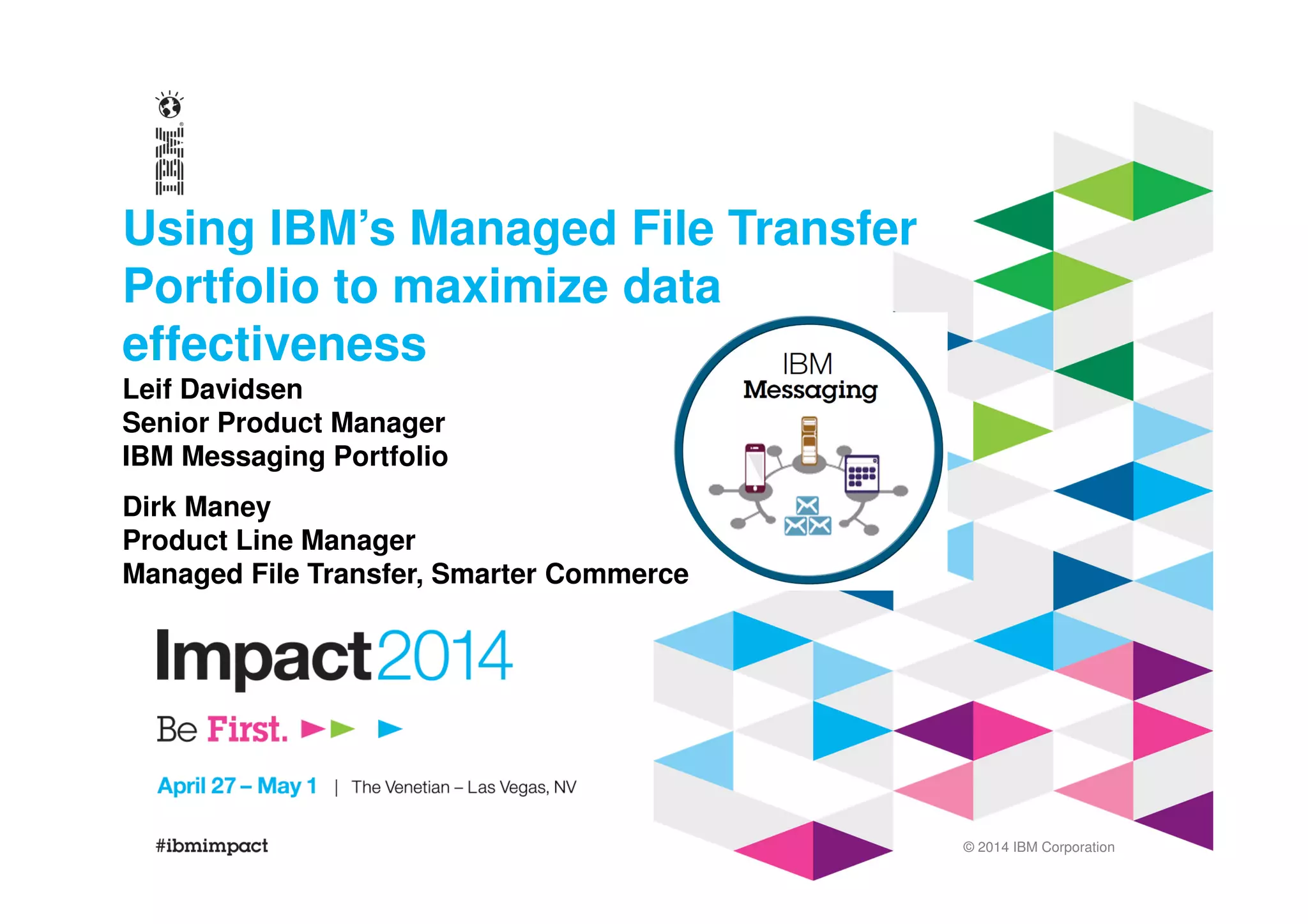 IBM

Using IBM's Managed File Transfer Portfolio to maximize data effectiveness

Leif Davidsen
Senior Product Manager
IBM Messaging Portfolio

Dirk Maney
Product Line Manager
Managed File Transfer, Smarter Commerce

IBM
Messaging

Impact2014

Be First.

April 27 – May 1 | The Venetian – Las Vegas, NV

#ibmimpact

© 2014 IBM Corporation